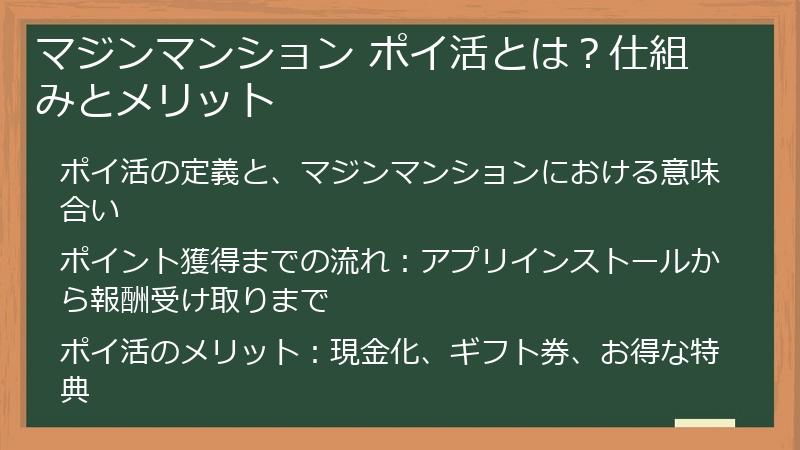 マジンマンション ポイ活とは？仕組みとメリット

ポイ活の定義と、マジンマンションにおける意味合い

ポイント獲得までの流れ：アプリインストールから報酬受け取りまで

ポイ活のメリット：現金化、ギフト券、お得な特典